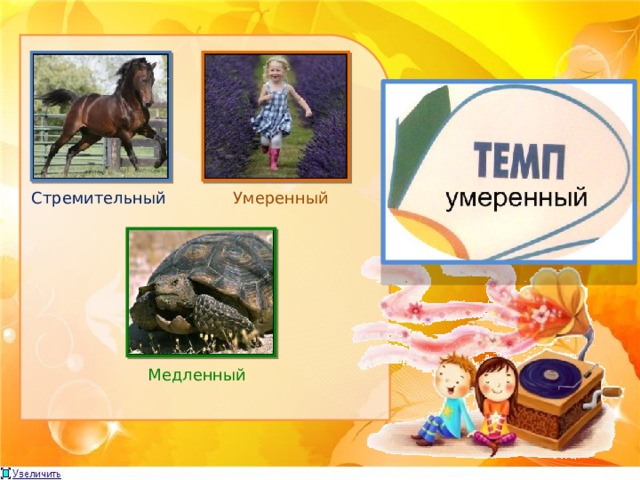 Стремительный

Умеренный

Медленный

ТЕМП
умеренный

Увеличить